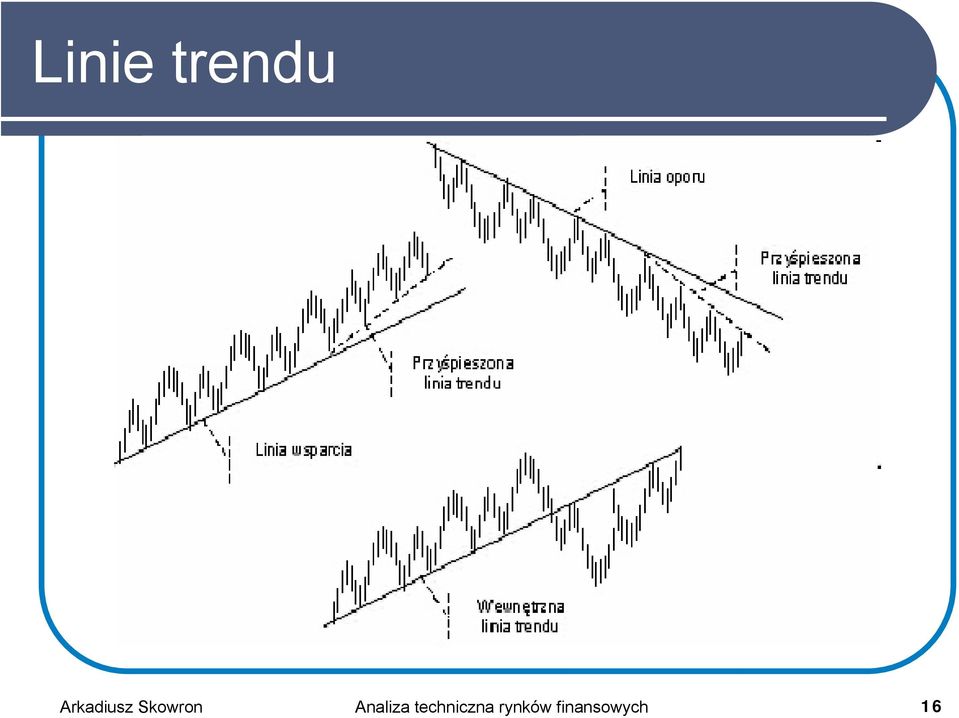 Linie trendu

Linia oporu

Przyśpieszona linia trendu

Przyśpieszona linia trendu

Linia wsparcia

Wewnętrzna linia trendu

Arkadiusz Skowron

Analiza techniczna rynków finansowych

16